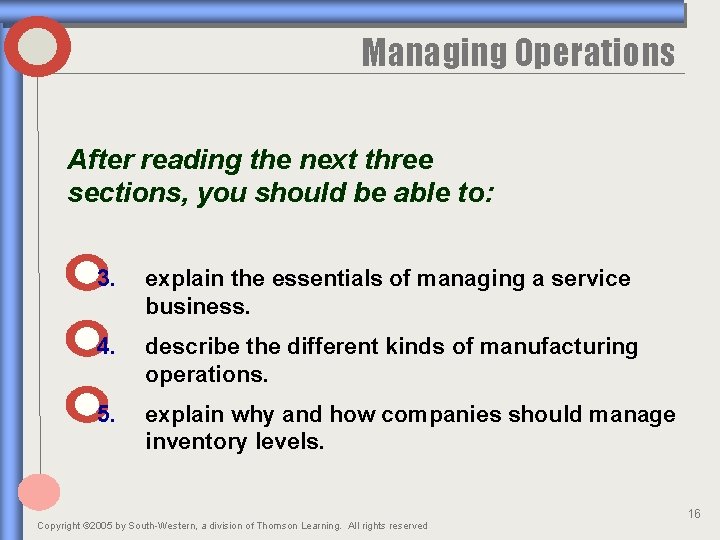 Managing Operations

After reading the next three sections, you should be able to:

3. explain the essentials of managing a service business.

4. describe the different kinds of manufacturing operations.

5. explain why and how companies should manage inventory levels.

16

Copyright ©2005 by South-Western, a division of Thomson Learning. All rights reserved